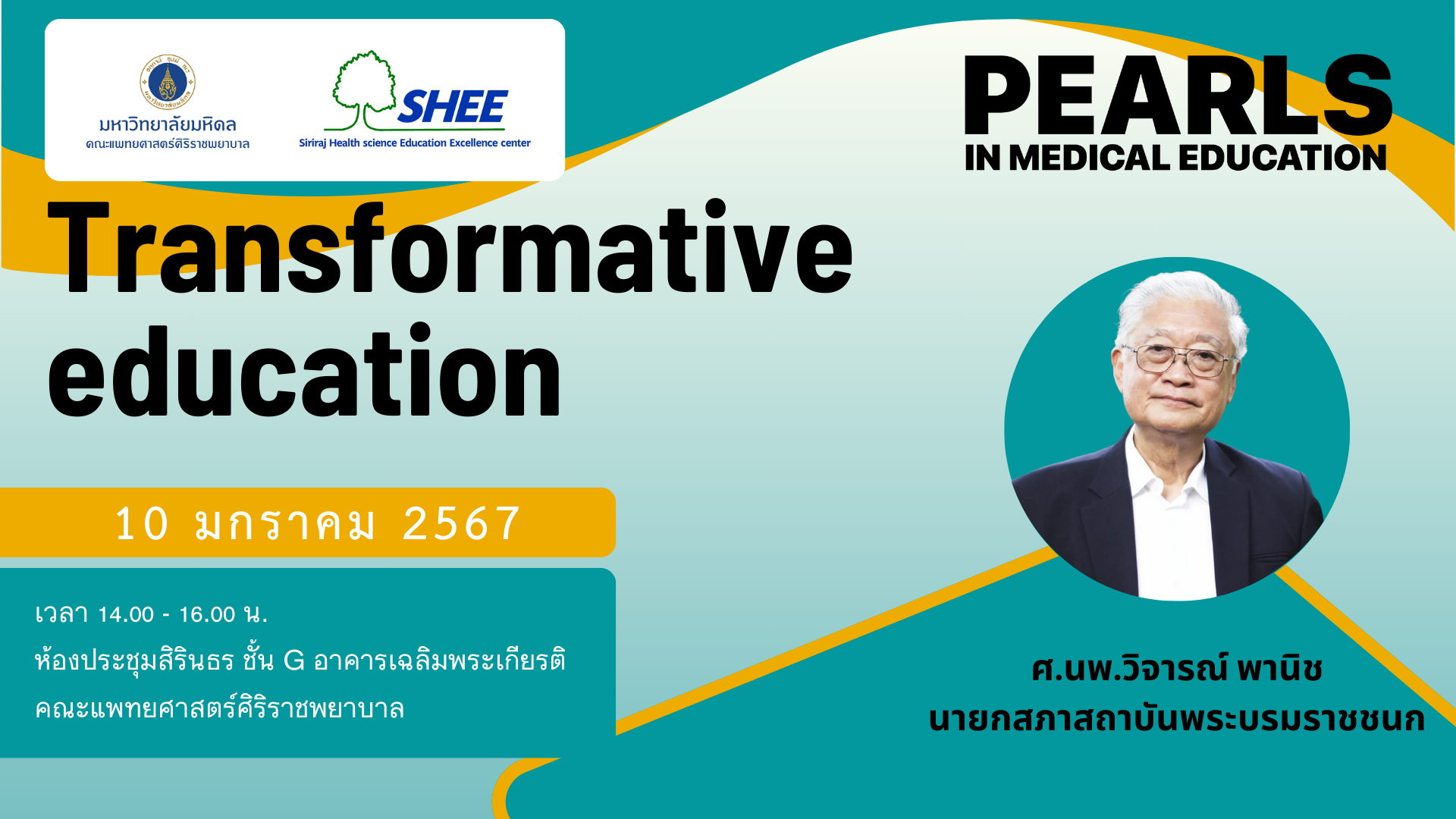 มหาวิทยาลัยมหิดล
คณะแพทยศาสตร์ศิริราชพยาบาล

SHEE
Siriraj Health science Education Excellence center

PEARLS
IN MEDICAL EDUCATION

Transformative education

10 มกราคม 2567

เวลา 14.00 - 16.00 น.
ห้องประชุมสิรินธร ชั้น G อาคารเฉลิมพระเกียรติ
คณะแพทยศาสตร์ศิริราชพยาบาล

ศ.นพ.วิจารณ์ พานิช
นายกสภาสถาบันพระบรมราชชนก